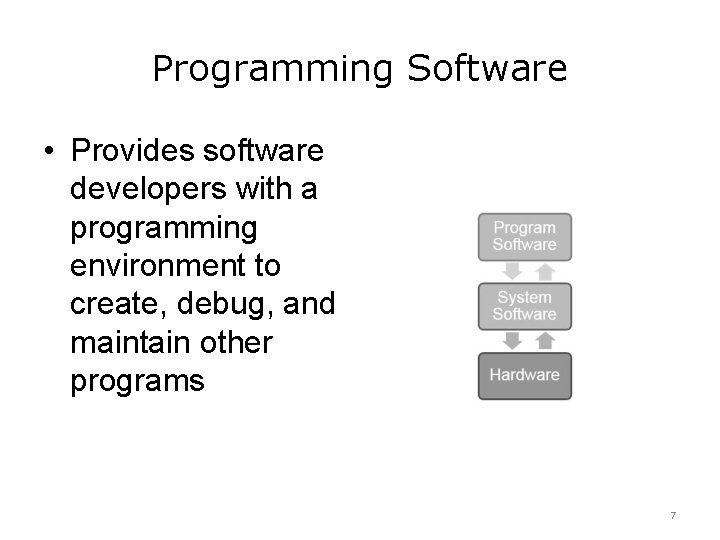 Programming Software

• Provides software developers with a programming environment to create, debug, and maintain other programs

Program Software

System Software

Hardware

7